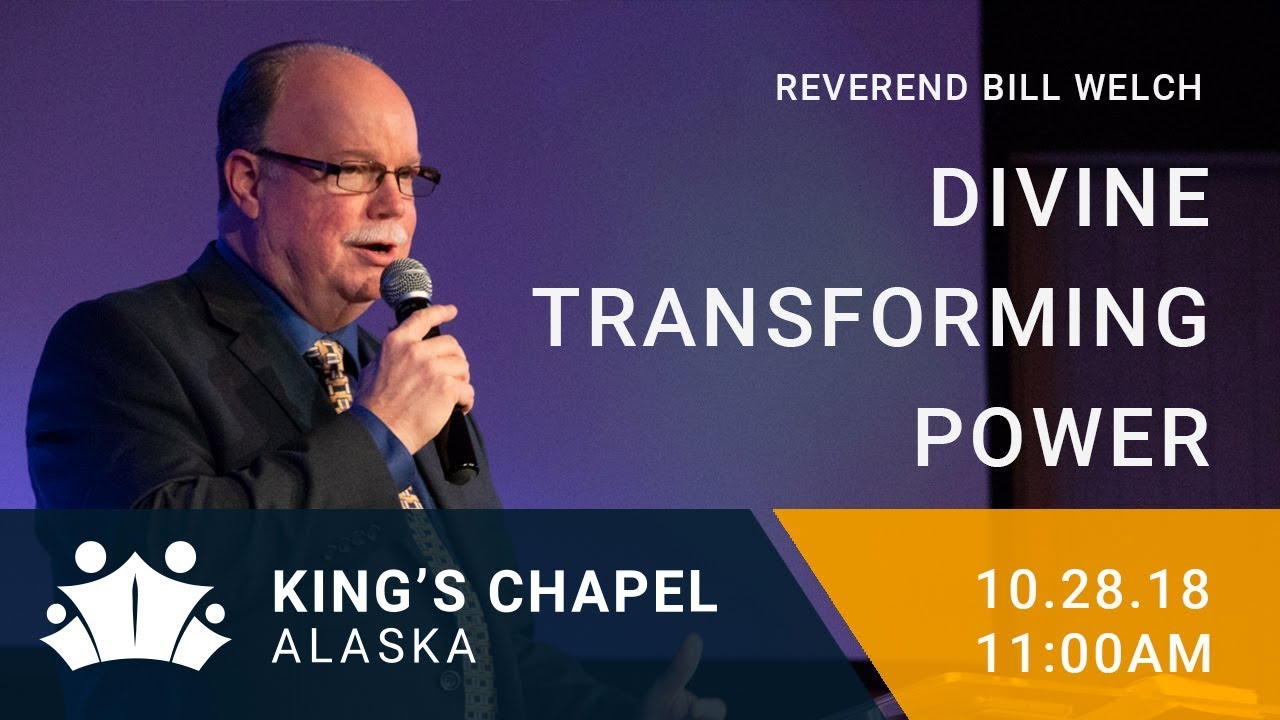 REVEREND BILL WELCH

DIVINE TRANSFORMING POWER

KING'S CHAPEL
ALASKA

10.28.18
11:00AM